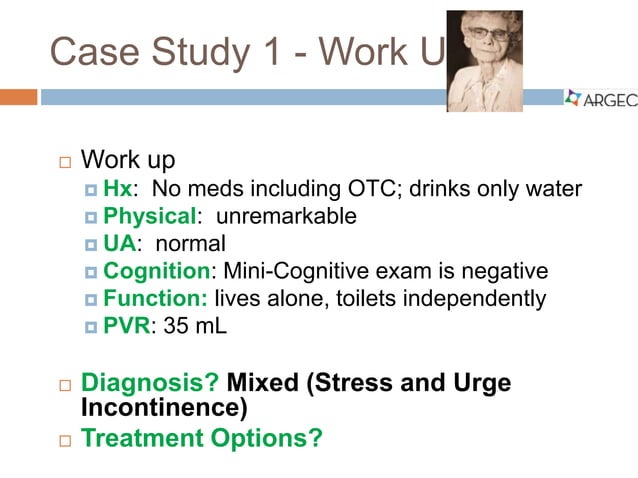 Case Study 1 - Work U

ARGEC

Work up

Hx: No meds including OTC; drinks only water

Physical: unremarkable

UA: normal

Cognition: Mini-Cognitive exam is negative

Function: lives alone, toilets independently

PVR: 35 mL

Diagnosis? Mixed (Stress and Urge Incontinence)

Treatment Options?